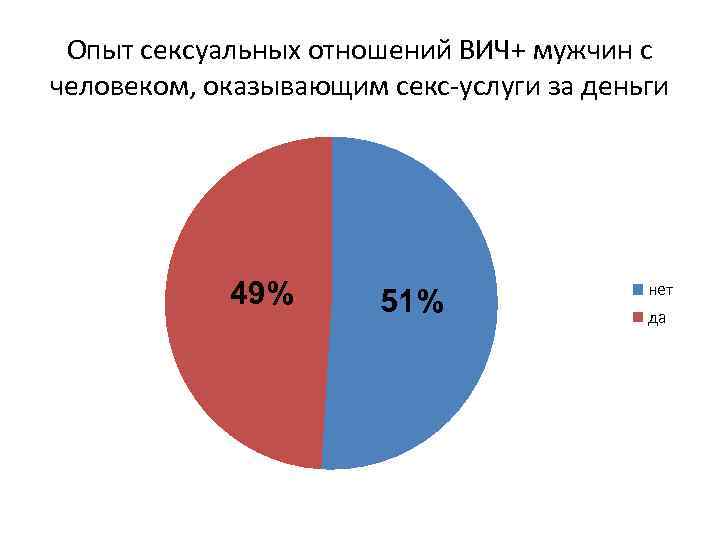 Опыт сексуальных отношений ВИЧ+ мужчин с человеком, оказывающим секс-услуги за деньги

49%

51%

нет
да